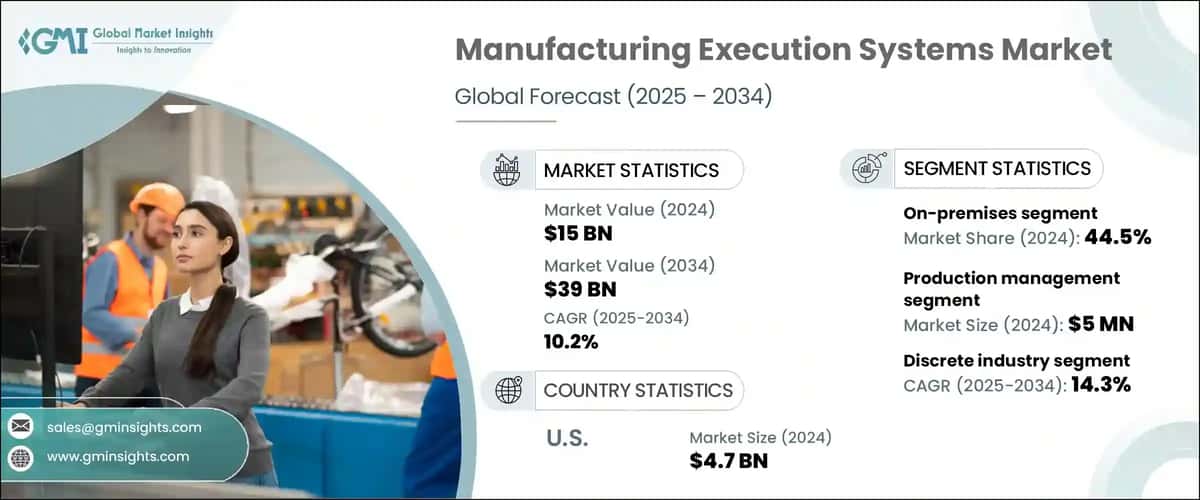 GMI Global Market Insights
Insights to Innovation

Manufacturing Execution Systems Market

Global Forecast (2025 – 2034)

MARKET STATISTICS

Market Value (2024)
$15 BN

Market Value (2034)
$39 BN

CAGR (2025-2034)
10.2%

COUNTRY STATISTICS

U.S.

Market Size (2024)
$4.7 BN

SEGMENT STATISTICS

On-premises segment
Market Share (2024): 44.5%

Production management segment
Market Size (2024): $5 MN

Discrete industry segment
CAGR (2025-2034): 14.3%

sales@gminsights.com

www.gminsights.com